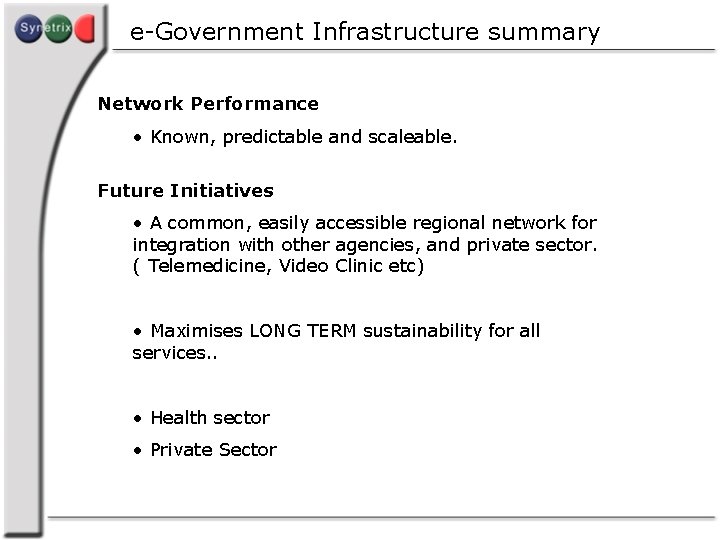 Synetrix

e-Government Infrastructure summary

Network Performance

• Known, predictable and scaleable.

Future Initiatives

• A common, easily accessible regional network for integration with other agencies, and private sector. ( Telemedicine, Video Clinic etc)

• Maximises LONG TERM sustainability for all services..

• Health sector

• Private Sector